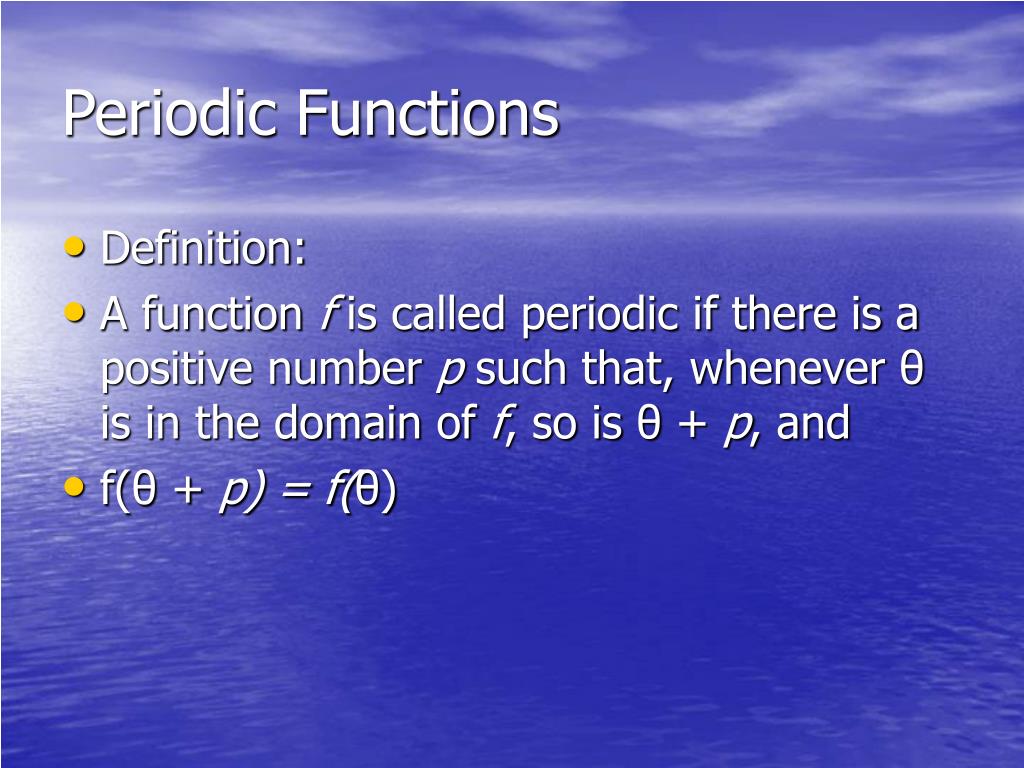 Periodic Functions

• Definition:
• A function $f$ is called periodic if there is a positive number $p$ such that, whenever $\theta$ is in the domain of $f$, so is $\theta + p$, and
• $f(\theta + p) = f(\theta)$